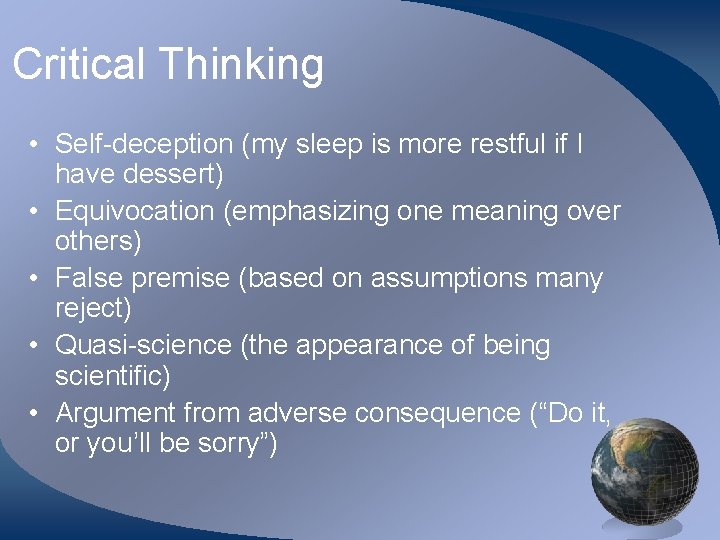 Critical Thinking

• Self-deception (my sleep is more restful if I have dessert)
• Equivocation (emphasizing one meaning over others)
• False premise (based on assumptions many reject)
• Quasi-science (the appearance of being scientific)
• Argument from adverse consequence (“Do it, or you’ll be sorry”)